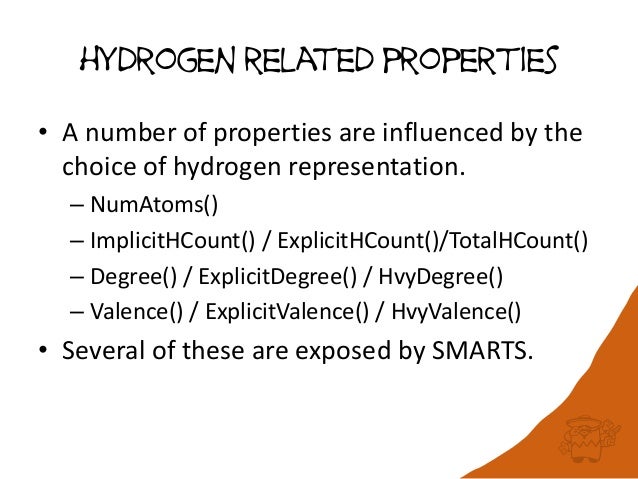 HYDROGEN RELATED PROPERTIES

• A number of properties are influenced by the choice of hydrogen representation.
– NumAtoms()
– ImplicitHCount() / ExplicitHCount()/TotalHCount()
– Degree() / ExplicitDegree() / HvyDegree()
– Valence() / ExplicitValence() / HvyValence()
• Several of these are exposed by SMARTS.